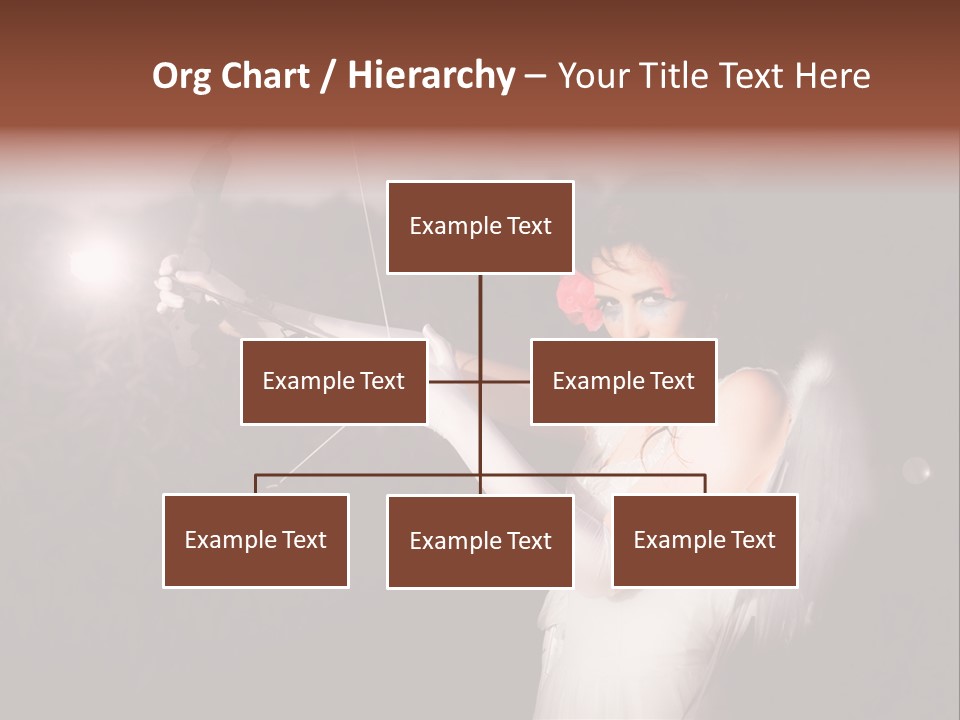 Org Chart / Hierarchy – Your Title Text Here

Example Text

Example Text

Example Text

Example Text

Example Text

Example Text